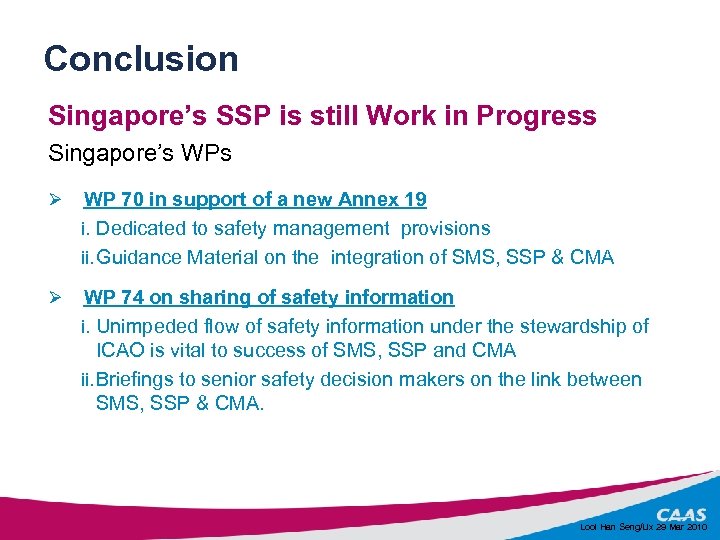 Conclusion

Singapore's SSP is still Work in Progress

Singapore's WPs

➢ WP 70 in support of a new Annex 19

i. Dedicated to safety management provisions

ii. Guidance Material on the integration of SMS, SSP & CMA

➢ WP 74 on sharing of safety information

i. Unimpeded flow of safety information under the stewardship of ICAO is vital to success of SMS, SSP and CMA

ii. Briefings to senior safety decision makers on the link between SMS, SSP & CMA.

CAAS

Looi Han Seng/Ux 29 Mar 2010